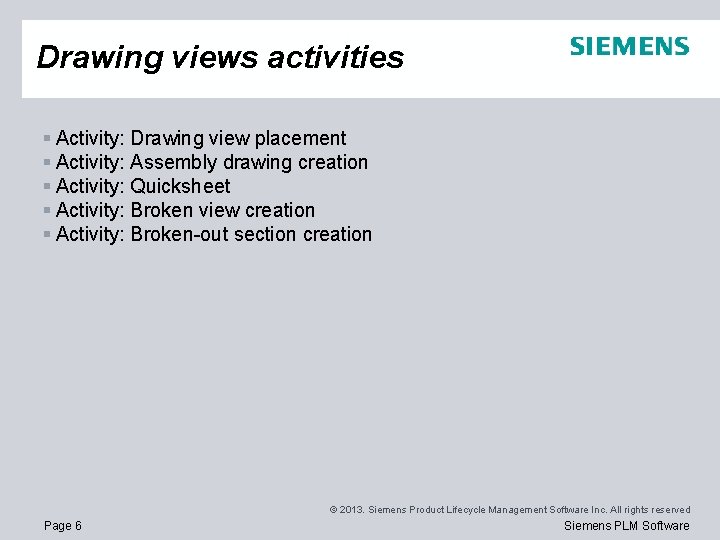 Drawing views activities

SIEMENS

▪ Activity: Drawing view placement
▪ Activity: Assembly drawing creation
▪ Activity: Quicksheet
▪ Activity: Broken view creation
▪ Activity: Broken-out section creation

© 2013. Siemens Product Lifecycle Management Software Inc. All rights reserved

Page 6

Siemens PLM Software